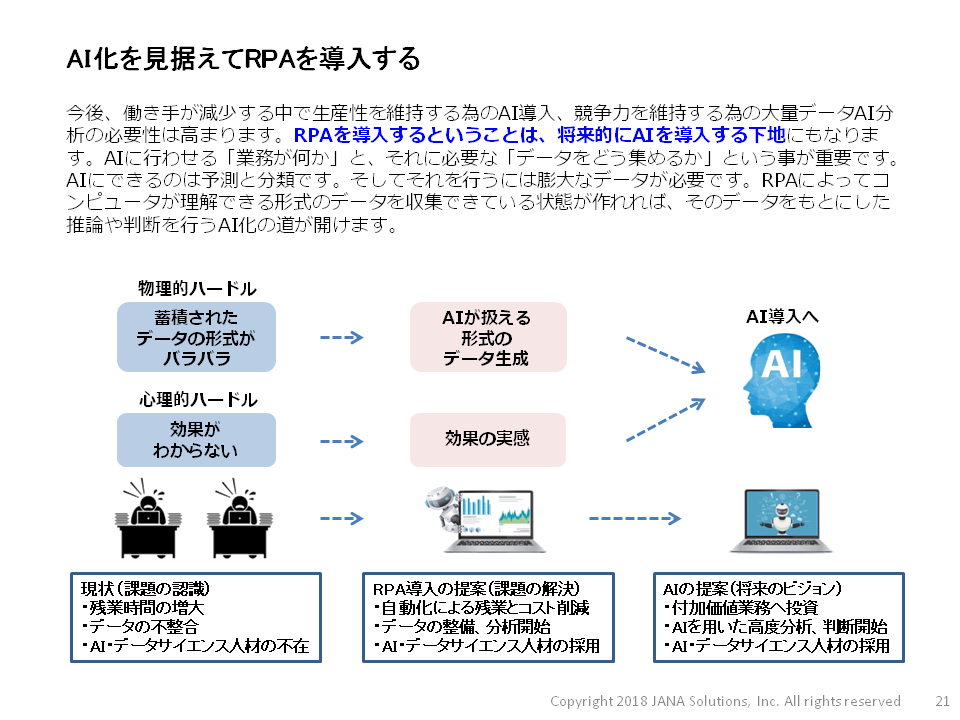 AI化を見据えてRPAを導入する

今後、働き手が減少する中で生産性を維持する為のAI導入、競争力を維持する為の大量データAI分析の必要性は高まります。RPAを導入するということは、将来的にAIを導入する下地にもなります。AIに行わせる「業務が何か」と、それに必要な「データをどう集めるか」という事が重要です。AIにできるのは予測と分類です。そしてそれを行うには膨大なデータが必要です。RPAによってコンピュータが理解できる形式のデータを収集できている状態が作れれば、そのデータをもとにした推論や判断を行うAI化の道が開けます。

物理的ハードル

蓄積された
データの形式が
バラバラ

AIが扱える
形式の
データ生成

AI導入へ

AI

心理的ハードル

効果が
わからない

効果の実感

現状（課題の認識）
・残業時間の増大
・データの不整合
・AI・データサイエンス人材の不在

RPA導入の提案（課題の解決）
・自動化による残業とコスト削減
・データの整備、分析開始
・AI・データサイエンス人材の採用

AIの提案（将来のビジョン）
・付加価値業務へ投資
・AIを用いた高度分析、判断開始
・AI・データサイエンス人材の採用

Copyright 2018 JANA Solutions, Inc. All rights reserved 21